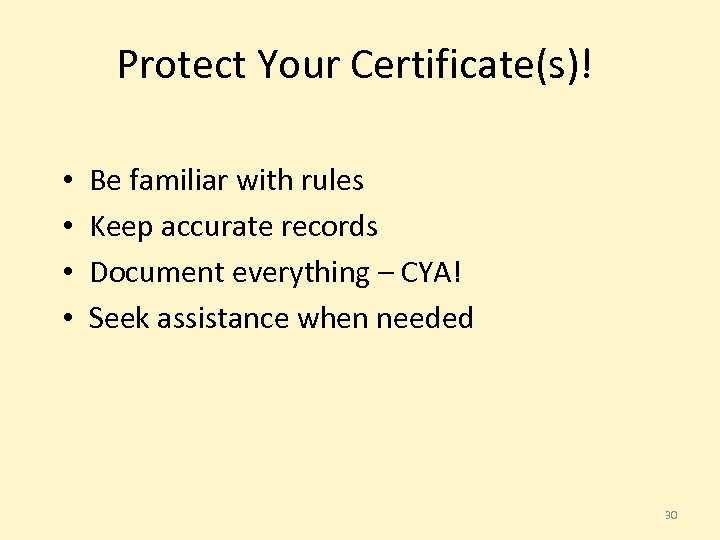 Protect Your Certificate(s)!

• Be familiar with rules
• Keep accurate records
• Document everything – CYA!
• Seek assistance when needed

30